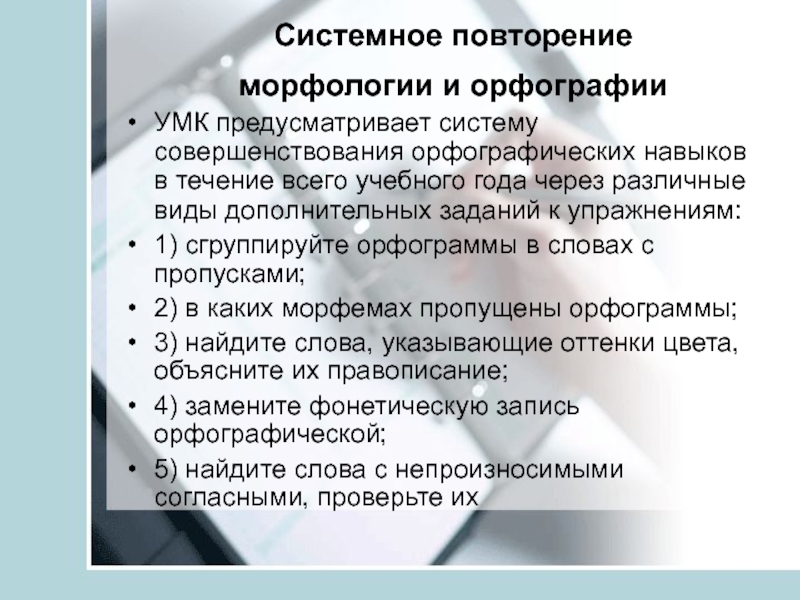 Системное повторение морфологии и орфографии

• УМК предусматривает систему совершенствования орфографических навыков в течение всего учебного года через различные виды дополнительных заданий к упражнениям:
• 1) сгруппируйте орфограммы в словах с пропусками;
• 2) в каких морфемах пропущены орфограммы;
• 3) найдите слова, указывающие оттенки цвета, объясните их правописание;
• 4) замените фонетическую запись орфографической;
• 5) найдите слова с непроизносимыми согласными, проверьте их